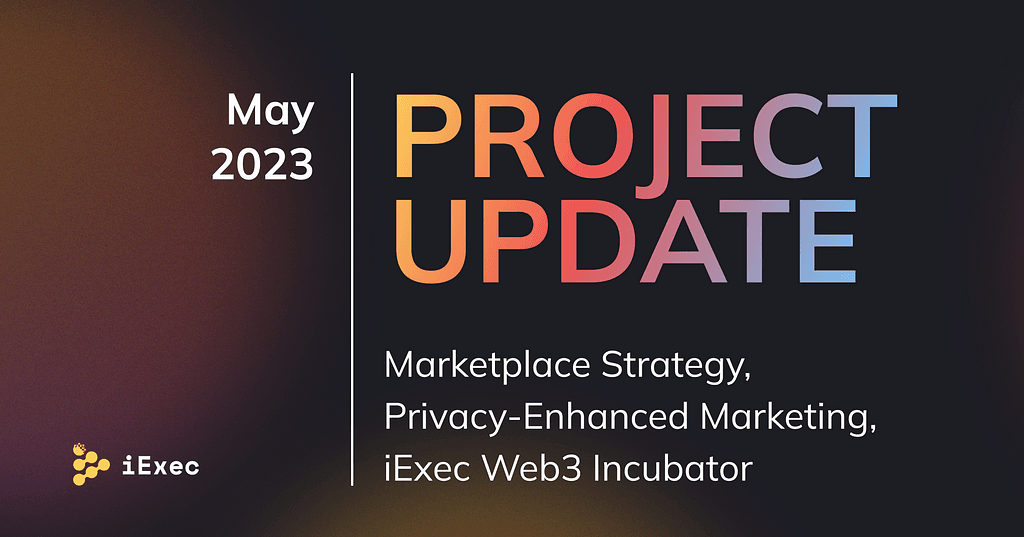 May 2023

PROJECT UPDATE

Marketplace Strategy, Privacy-Enhanced Marketing, iExec Web3 Incubator

iExec